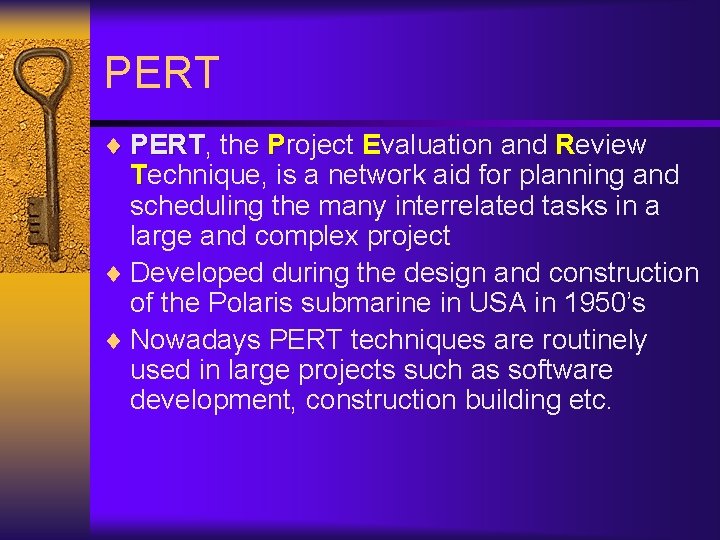 PERT

♦ PERT, the Project Evaluation and Review Technique, is a network aid for planning and scheduling the many interrelated tasks in a large and complex project

♦ Developed during the design and construction of the Polaris submarine in USA in 1950's

♦ Nowadays PERT techniques are routinely used in large projects such as software development, construction building etc.